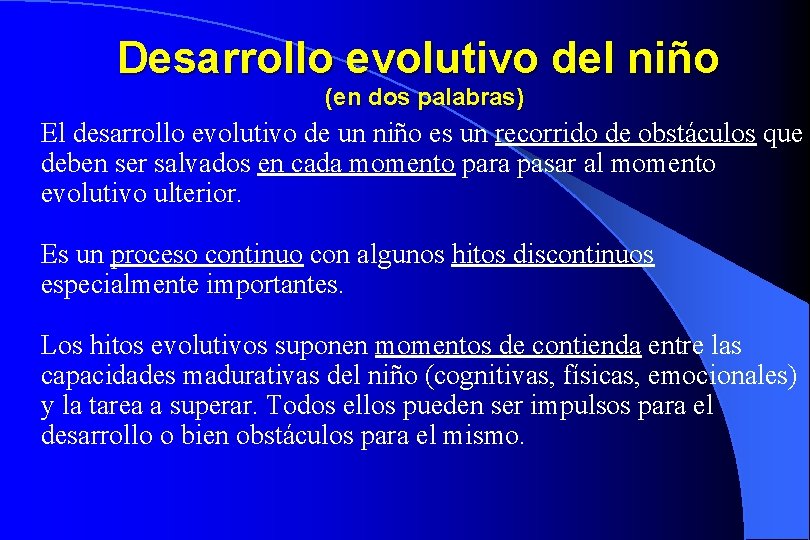 Desarrollo evolutivo del niño
(en dos palabras)

El desarrollo evolutivo de un niño es un recorrido de obstáculos que deben ser salvados en cada momento para pasar al momento evolutivo ulterior.

Es un proceso continuo con algunos hitos discontinuos especialmente importantes.

Los hitos evolutivos suponen momentos de contienda entre las capacidades madurativas del niño (cognitivas, físicas, emocionales) y la tarea a superar. Todos ellos pueden ser impulsos para el desarrollo o bien obstáculos para el mismo.